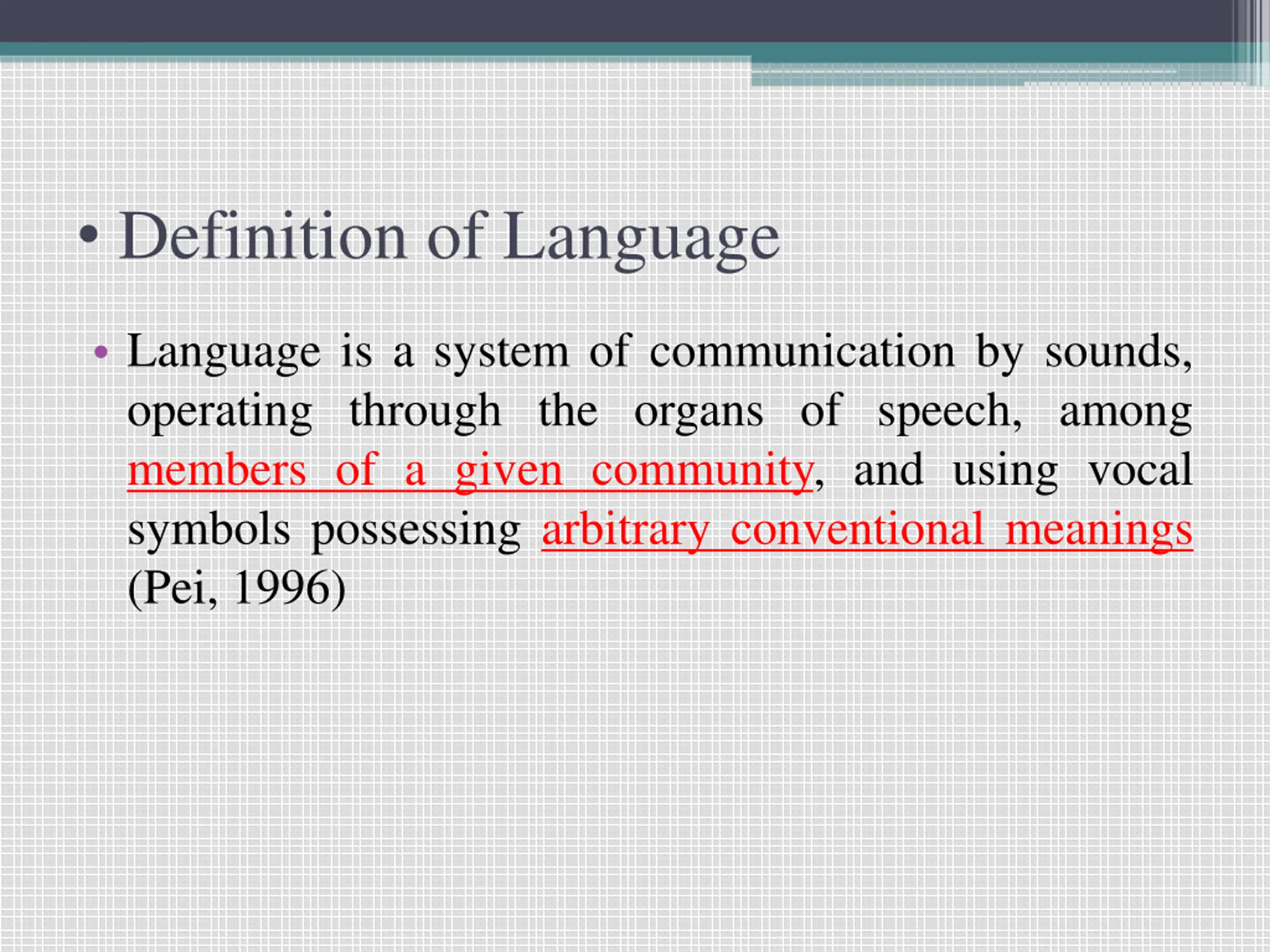 • Definition of Language

• Language is a system of communication by sounds, operating through the organs of speech, among members of a given community, and using vocal symbols possessing arbitrary conventional meanings (Pei, 1996)